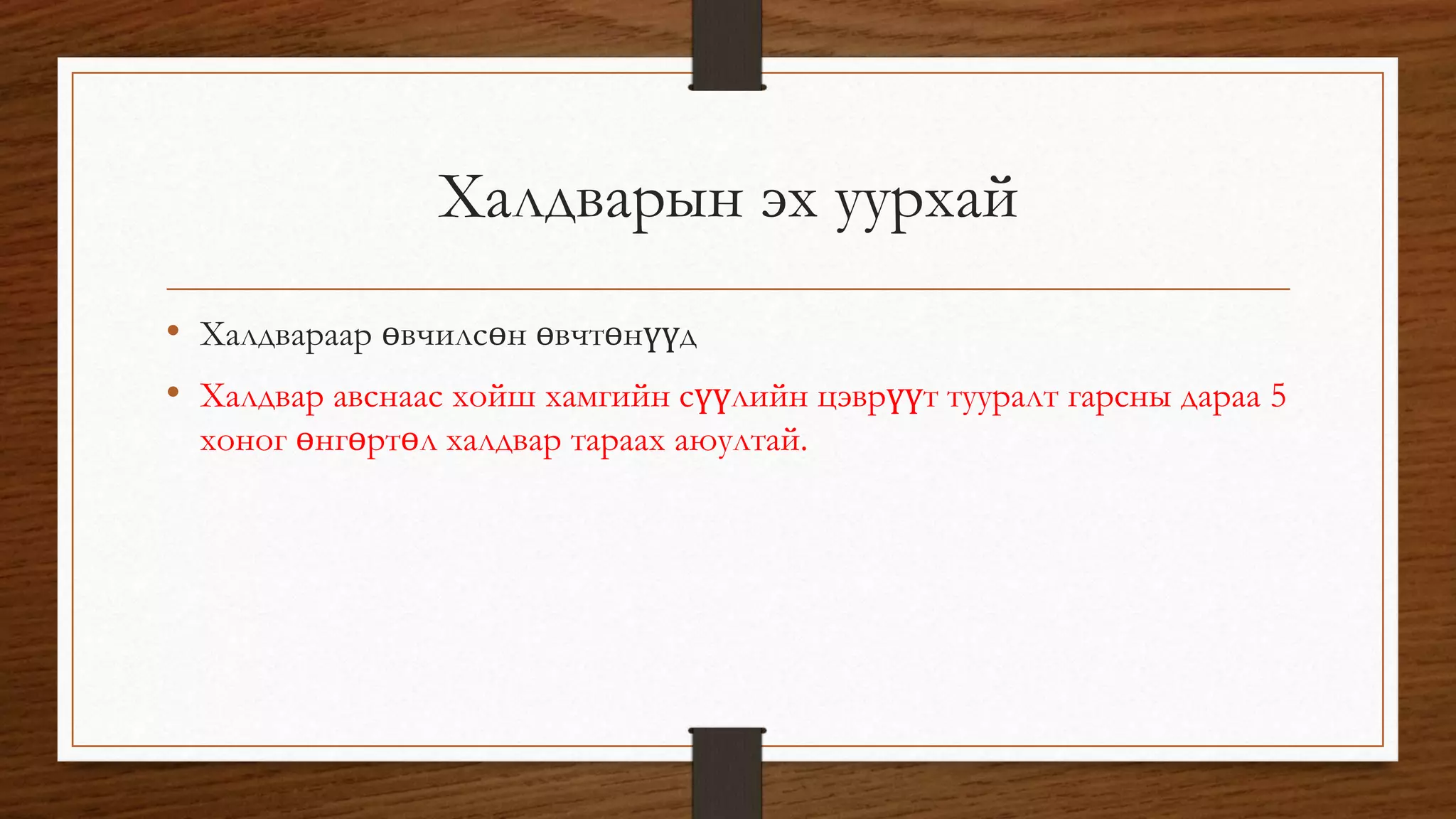 Халдварын эх уурхай

• Халдвараар өвчилсөн өвчтөнүүд
• Халдвар авснаас хойш хамгийн сүүлийн цэврүүт тууралт гарсны дараа 5 хоног өнгөртөл халдвар тараах аюултай.